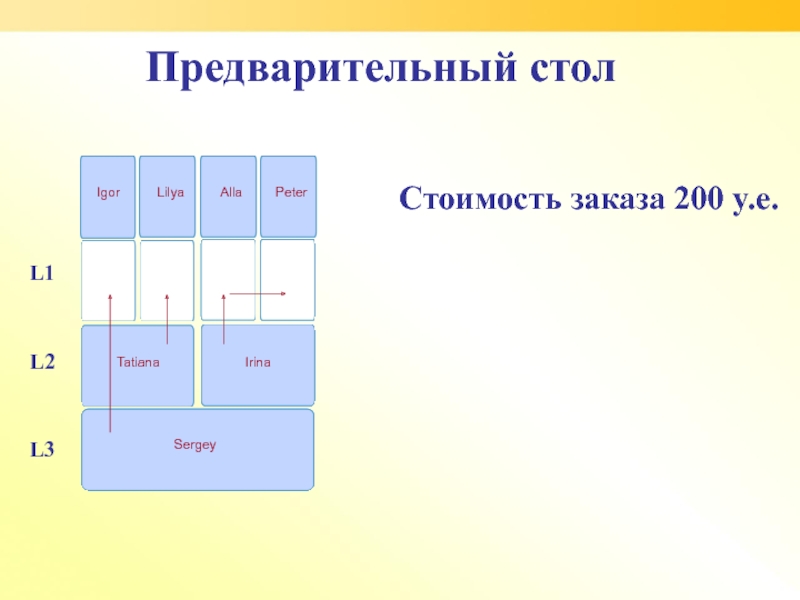 Предварительный стол

Igor
Lilya
Alla
Peter

L1

L2
Tatiana
Irina

L3
Sergey

Стоимость заказа 200 у.е.